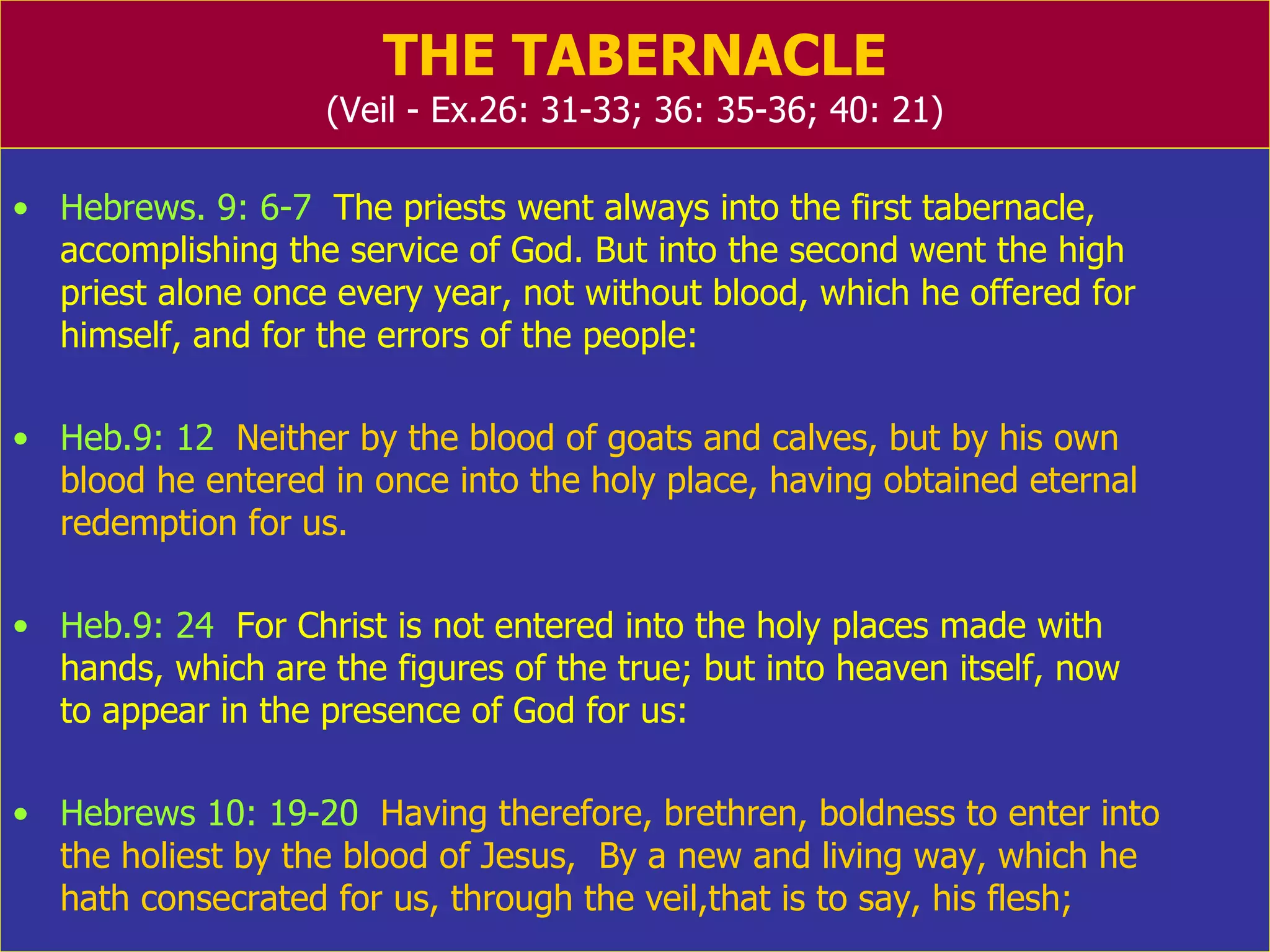 THE TABERNACLE
(Veil - Ex.26: 31-33; 36: 35-36; 40: 21)

• Hebrews. 9: 6-7 The priests went always into the first tabernacle, accomplishing the service of God. But into the second went the high priest alone once every year, not without blood, which he offered for himself, and for the errors of the people:

• Heb.9: 12 Neither by the blood of goats and calves, but by his own blood he entered in once into the holy place, having obtained eternal redemption for us.

• Heb.9: 24 For Christ is not entered into the holy places made with hands, which are the figures of the true; but into heaven itself, now to appear in the presence of God for us:

• Hebrews 10: 19-20 Having therefore, brethren, boldness to enter into the holiest by the blood of Jesus, By a new and living way, which he hath consecrated for us, through the veil,that is to say, his flesh;